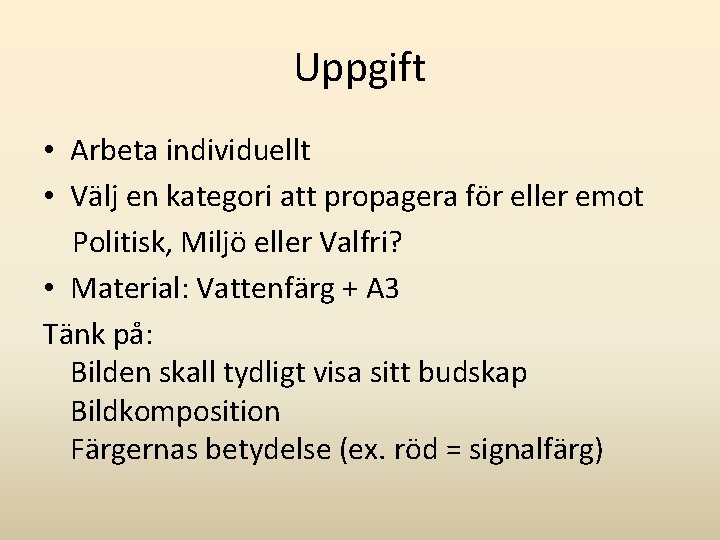 Uppgift

• Arbeta individuellt
• Välj en kategori att propagera för eller emot
Politisk, Miljö eller Valfri?
• Material: Vattenfärg + A3

Tänk på:
Bilden skall tydligt visa sitt budskap
Bildkomposition
Färgernas betydelse (ex. röd = signalfärg)